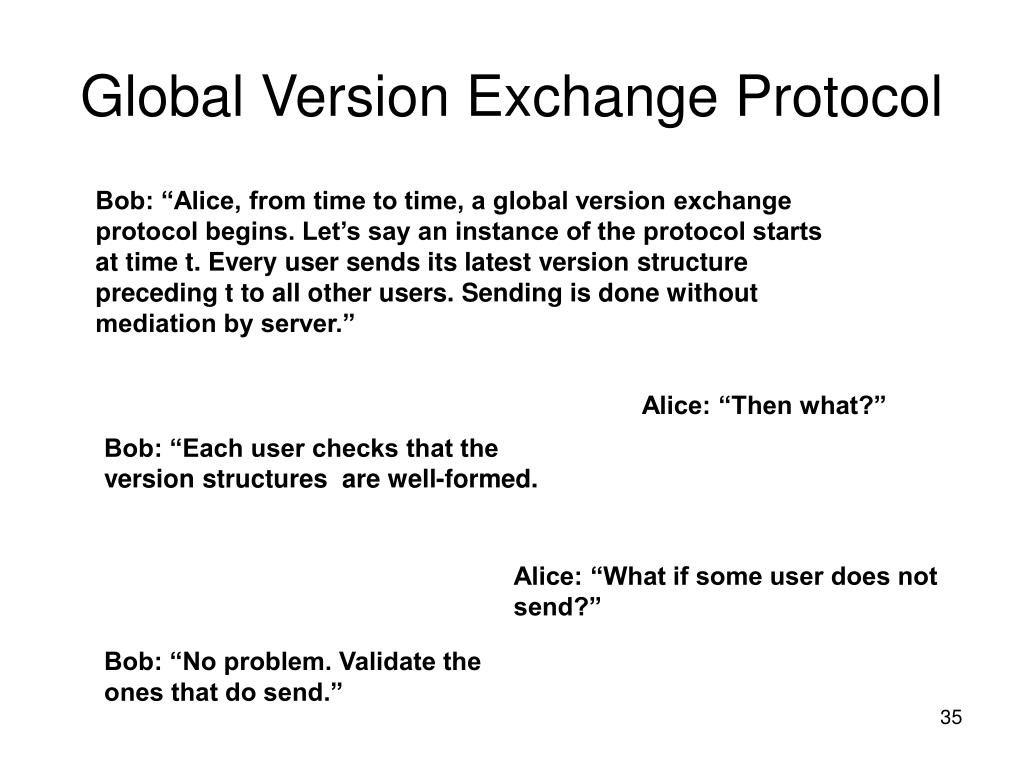 Global Version Exchange Protocol

Bob: “Alice, from time to time, a global version exchange protocol begins. Let’s say an instance of the protocol starts at time t. Every user sends its latest version structure preceding t to all other users. Sending is done without mediation by server.”

Alice: “Then what?”

Bob: “Each user checks that the version structures are well-formed.

Alice: “What if some user does not send?”

Bob: “No problem. Validate the ones that do send.”

35